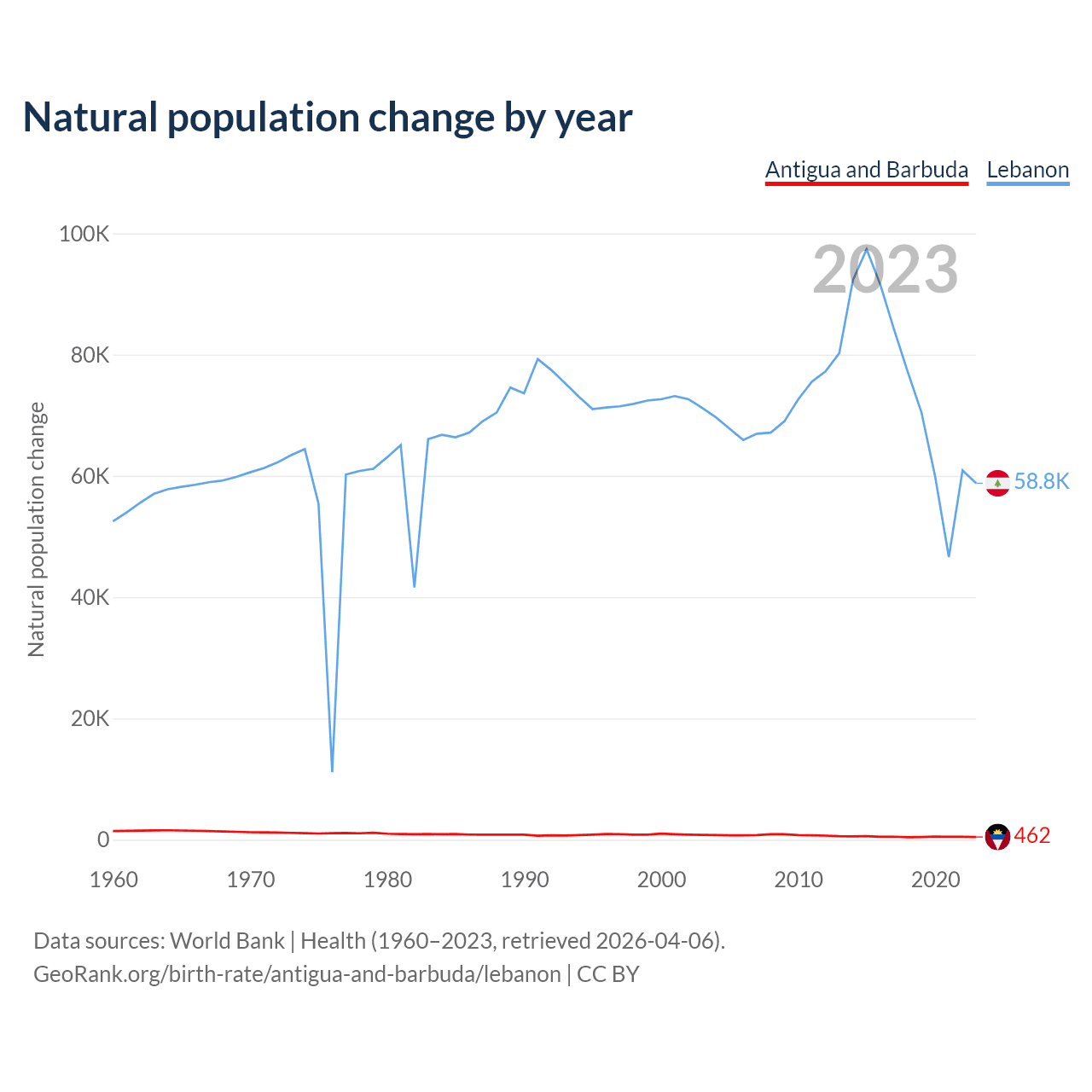 Natural population change by year

Antigua and Barbuda Lebanon

2023

Natural population change

100K
80K
60K
40K
20K
0

58.8K
462

1960 1970 1980 1990 2000 2010 2020

Data sources: World Bank | Health (1960–2023, retrieved 2026-04-06).
GeoRank.org/birth-rate/antigua-and-barbuda/lebanon | CC BY